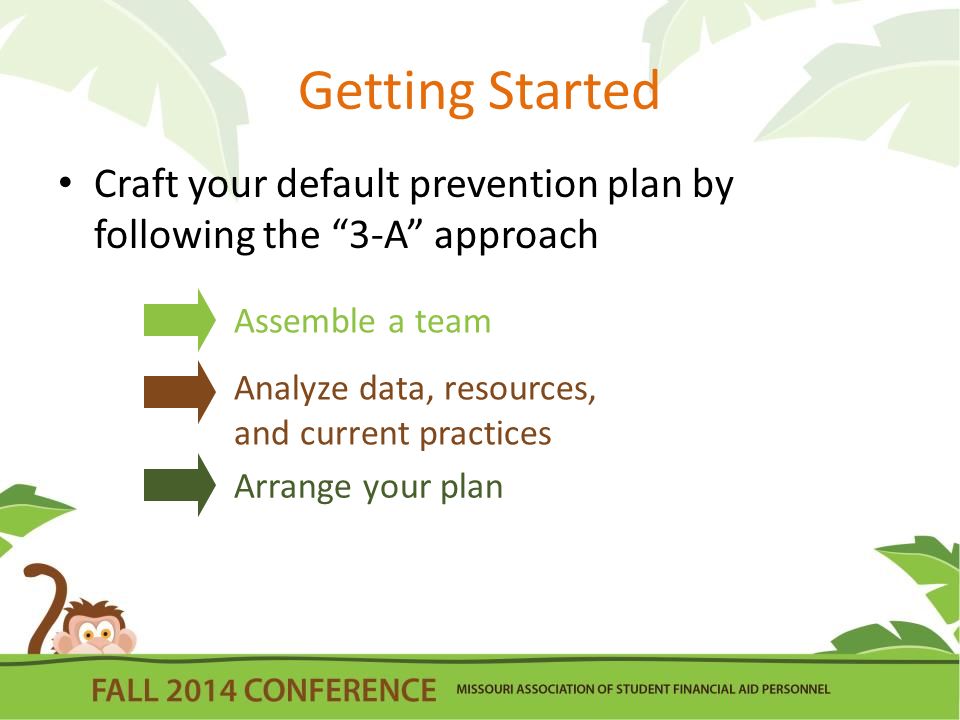 Getting Started

• Craft your default prevention plan by following the “3-A” approach

Assemble a team

Analyze data, resources, and current practices

Arrange your plan

FALL 2014 CONFERENCE MISSOURI ASSOCIATION OF STUDENT FINANCIAL AID PERSONNEL